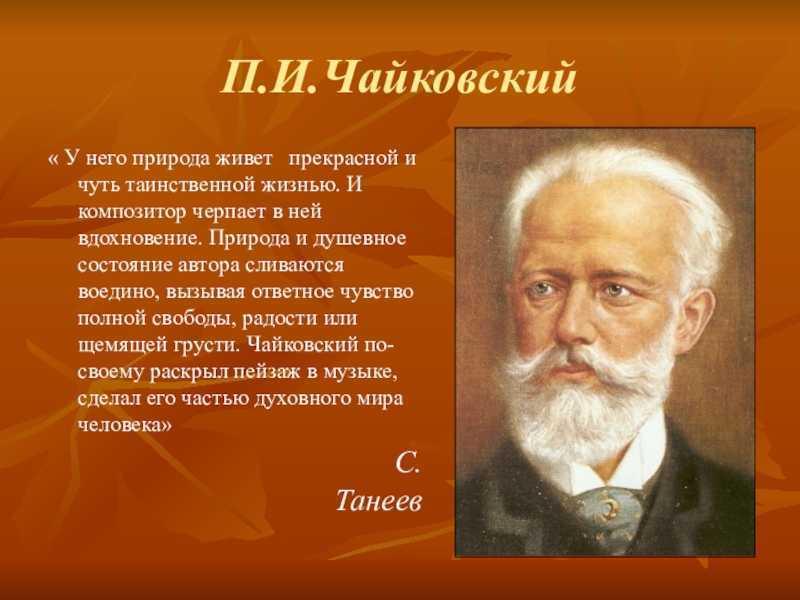 П.И.Чайковский

« У него природа живет прекрасной и чуть таинственной жизнью. И композитор черпает в ней вдохновение. Природа и душевное состояние автора сливаются воедино, вызывая ответное чувство полной свободы, радости или щемящей грусти. Чайковский по-своему раскрыл пейзаж в музыке, сделал его частью духовного мира человека»

С. Танеев